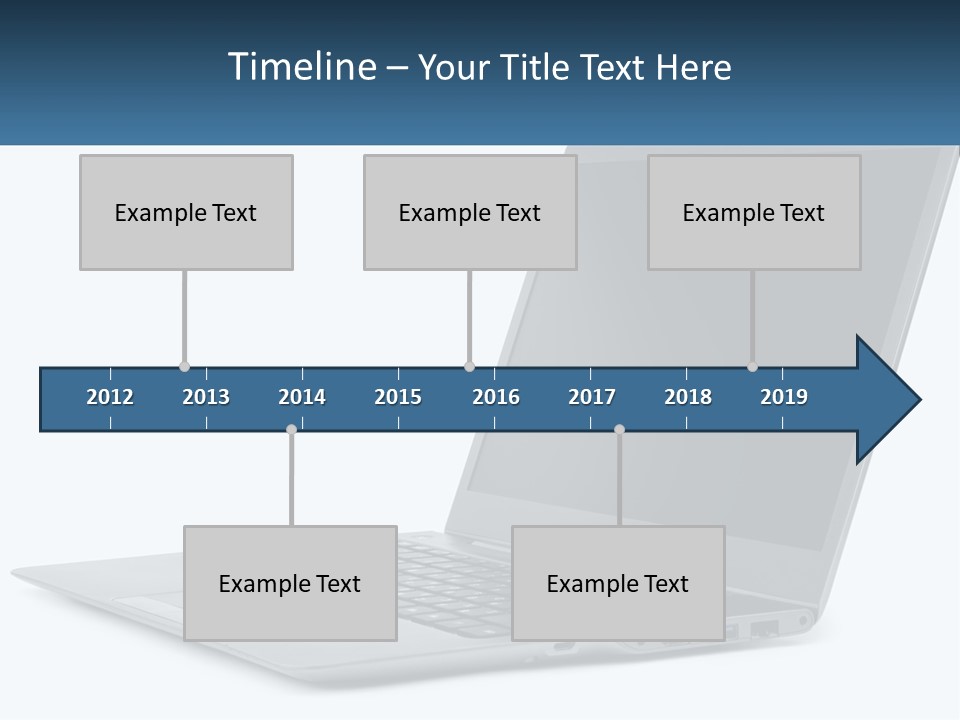 Timeline – Your Title Text Here

Example Text

Example Text

Example Text

2012 2013 2014 2015 2016 2017 2018 2019

Example Text

Example Text